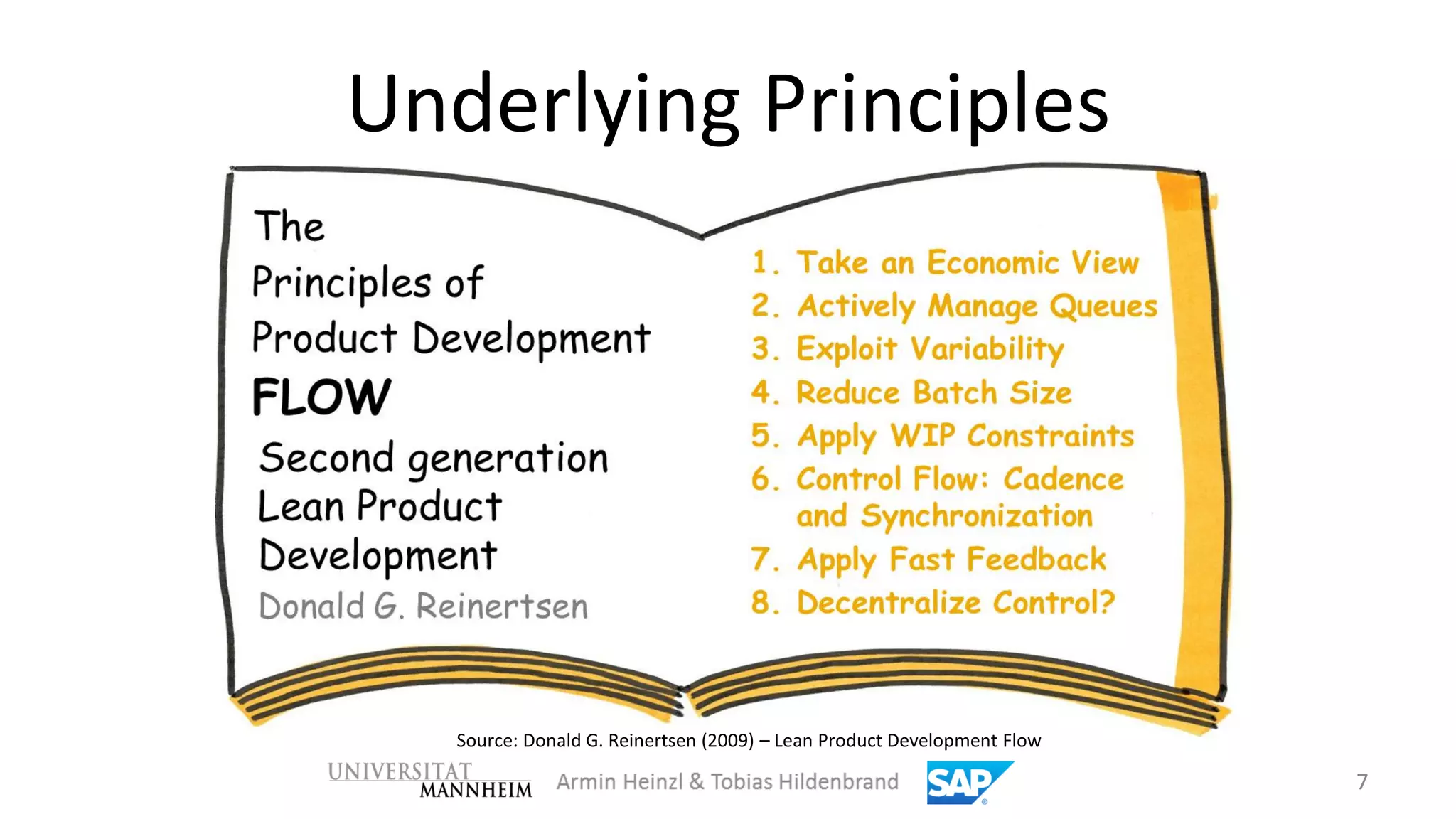 Underlying Principles

The
Principles of
Product Development
FLOW
Second generation
Lean Product
Development
Donald G. Reinertsen

1. Take an Economic View
2. Actively Manage Queues
3. Exploit Variability
4. Reduce Batch Size
5. Apply WIP Constraints
6. Control Flow: Cadence and Synchronization
7. Apply Fast Feedback
8. Decentralize Control?

Source: Donald G. Reinertsen (2009) – Lean Product Development Flow

UNIVERSITAT MANNHEIM Armin Heinzl & Tobias Hildenbrand SAP 7